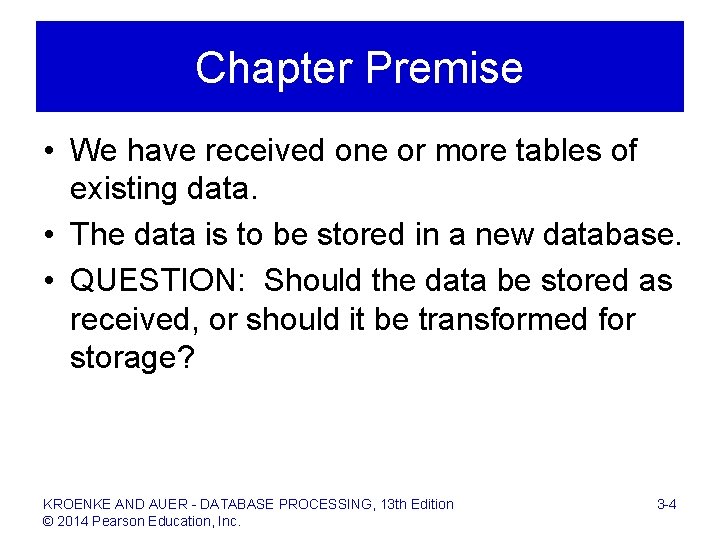 Chapter Premise

• We have received one or more tables of existing data.
• The data is to be stored in a new database.
• QUESTION: Should the data be stored as received, or should it be transformed for storage?

KROENKE AND AUER - DATABASE PROCESSING, 13th Edition
© 2014 Pearson Education, Inc.

3-4